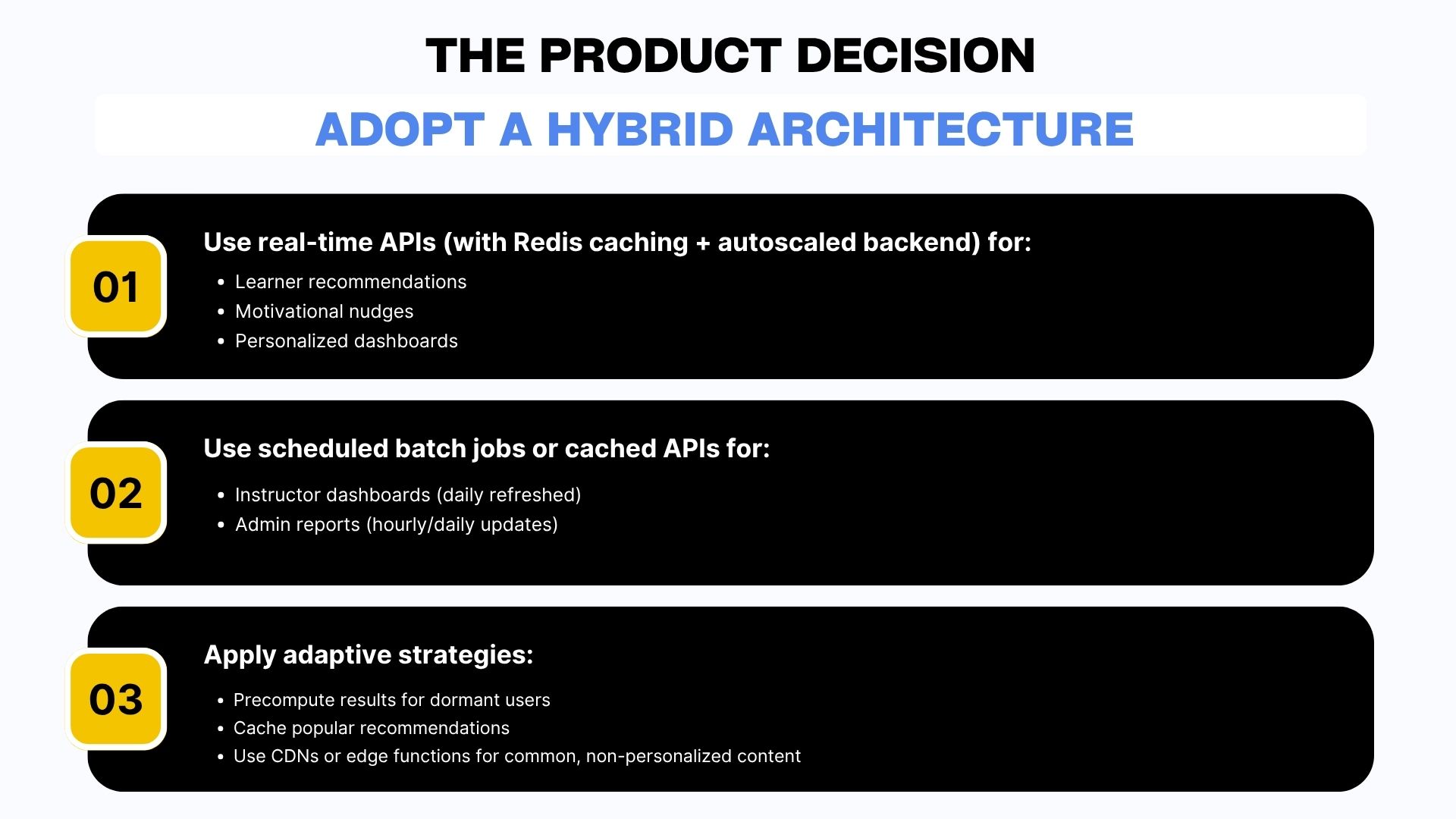 THE PRODUCT DECISION

ADOPT A HYBRID ARCHITECTURE

01

Use real-time APIs (with Redis caching + autoscaled backend) for:

- Learner recommendations
- Motivational nudges
- Personalized dashboards

02

Use scheduled batch jobs or cached APIs for:

- Instructor dashboards (daily refreshed)
- Admin reports (hourly/daily updates)

03

Apply adaptive strategies:

- Precompute results for dormant users
- Cache popular recommendations
- Use CDNs or edge functions for common, non-personalized content